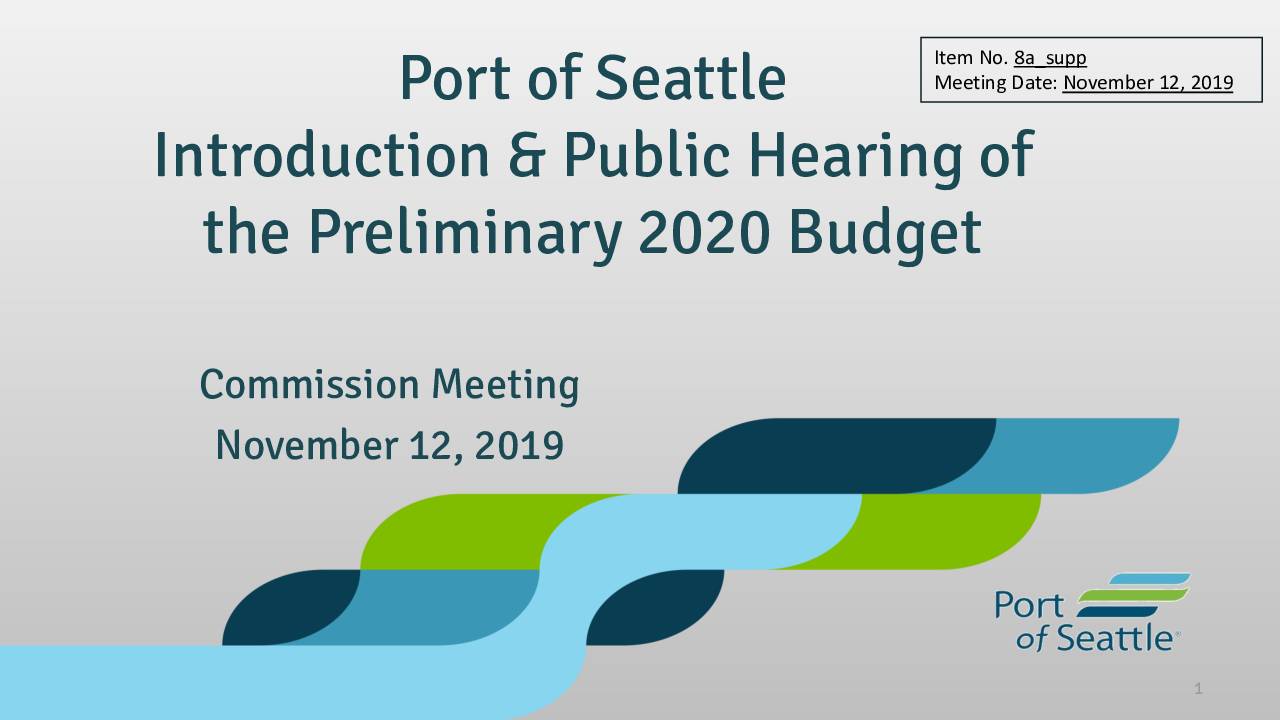 Item No. 8a_supp
Meeting Date: November 12, 2019

Port of Seattle
Introduction & Public Hearing of the Preliminary 2020 Budget

Commission Meeting
November 12, 2019

Port of Seattle®

1